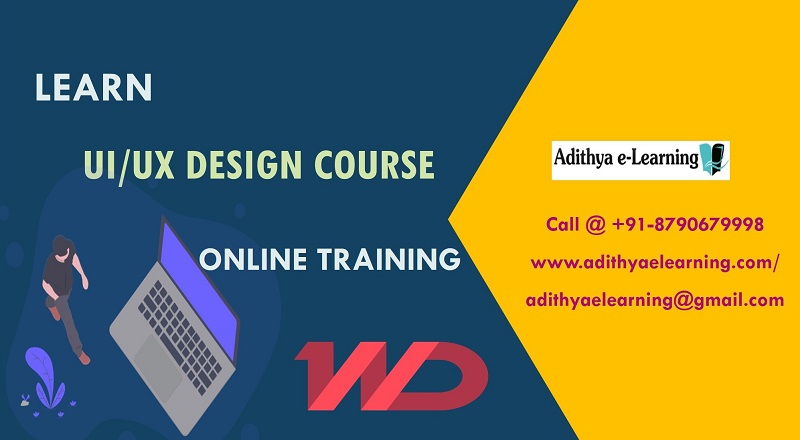 LEARN

UI/UX DESIGN COURSE

ONLINE TRAINING

WD

Adithya e-Learning

Call @ +91-8790679998

www.adithyaelearning.com/

adithyaelearning@gmail.com